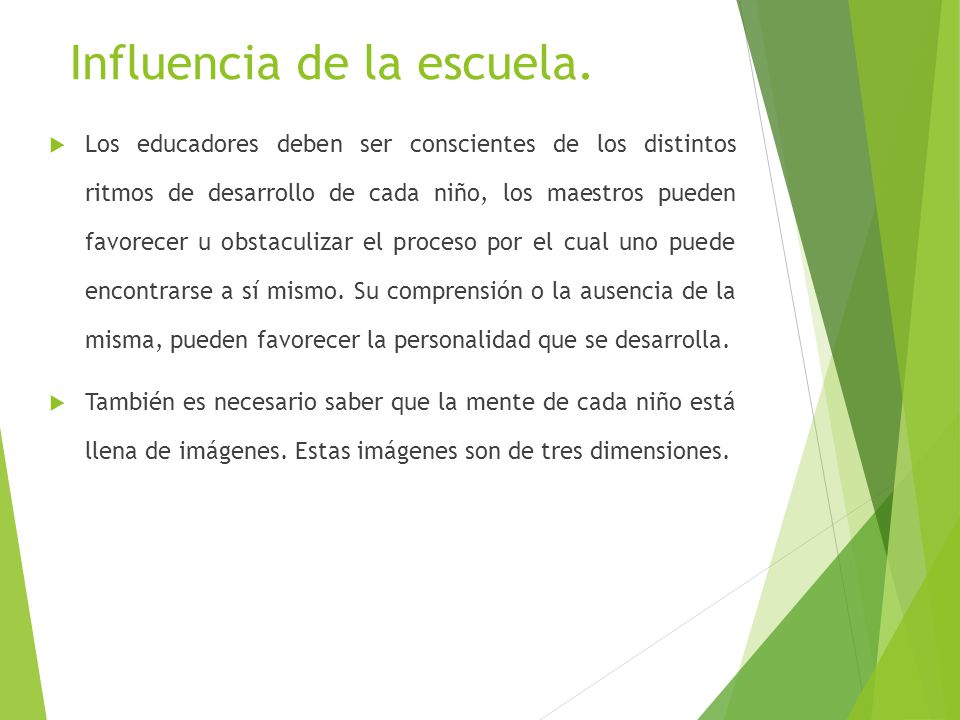 Influencia de la escuela.

Los educadores deben ser conscientes de los distintos ritmos de desarrollo de cada niño, los maestros pueden favorecer u obstaculizar el proceso por el cual uno puede encontrarse a sí mismo. Su comprensión o la ausencia de la misma, pueden favorecer la personalidad que se desarrolla.

También es necesario saber que la mente de cada niño está llena de imágenes. Estas imágenes son de tres dimensiones.